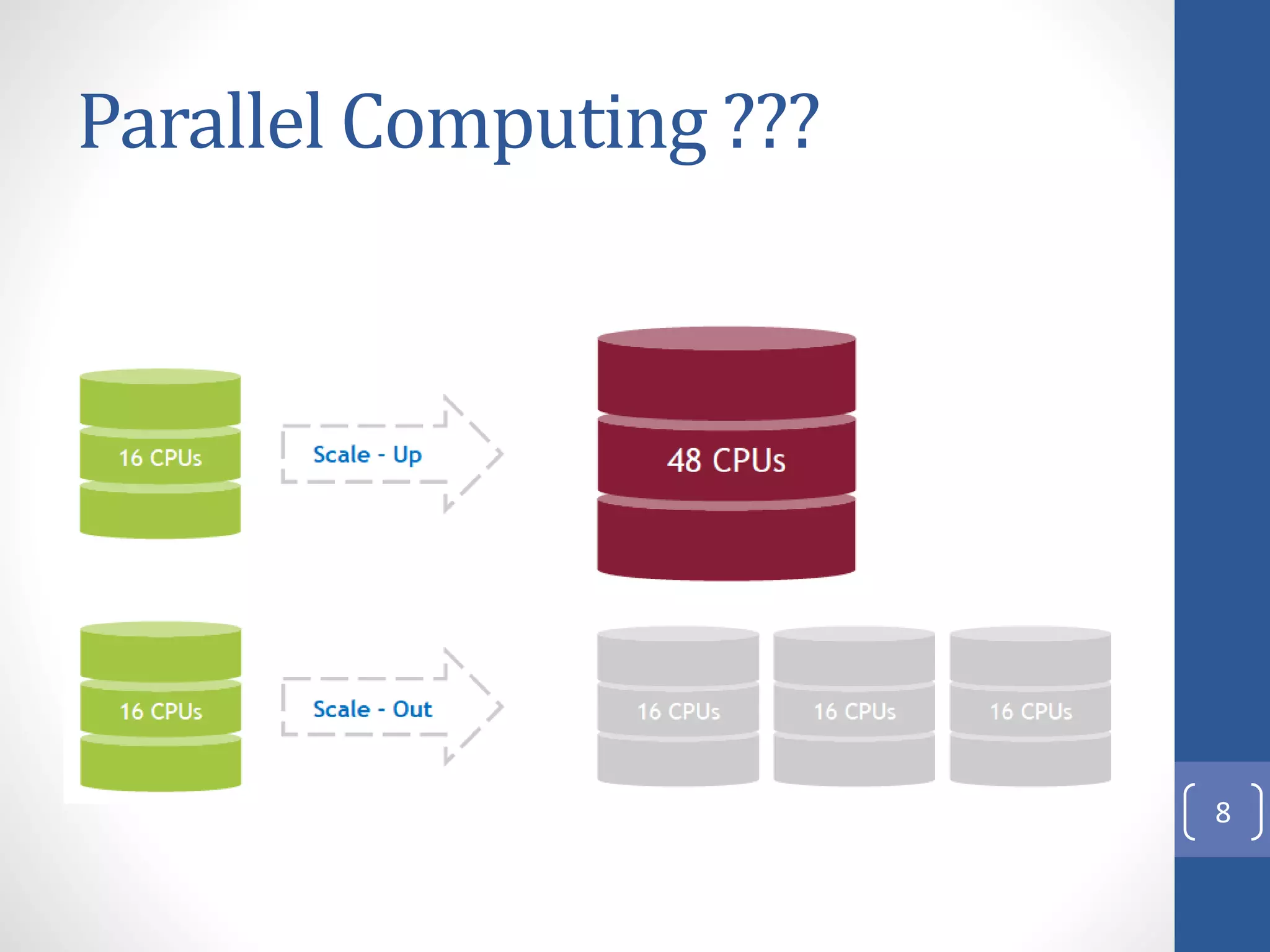 Parallel Computing ???

16 CPUs

Scale - Up

48 CPUs

16 CPUs

Scale - Out

16 CPUs

16 CPUs

16 CPUs

8